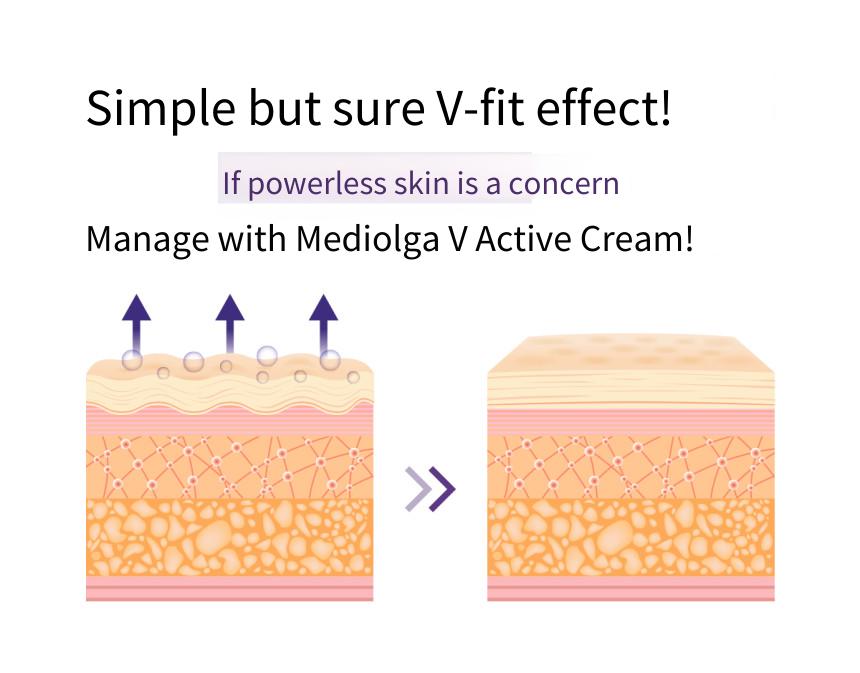 Simple but sure V-fit effect!

If powerless skin is a concern

Manage with Mediolga V Active Cream!